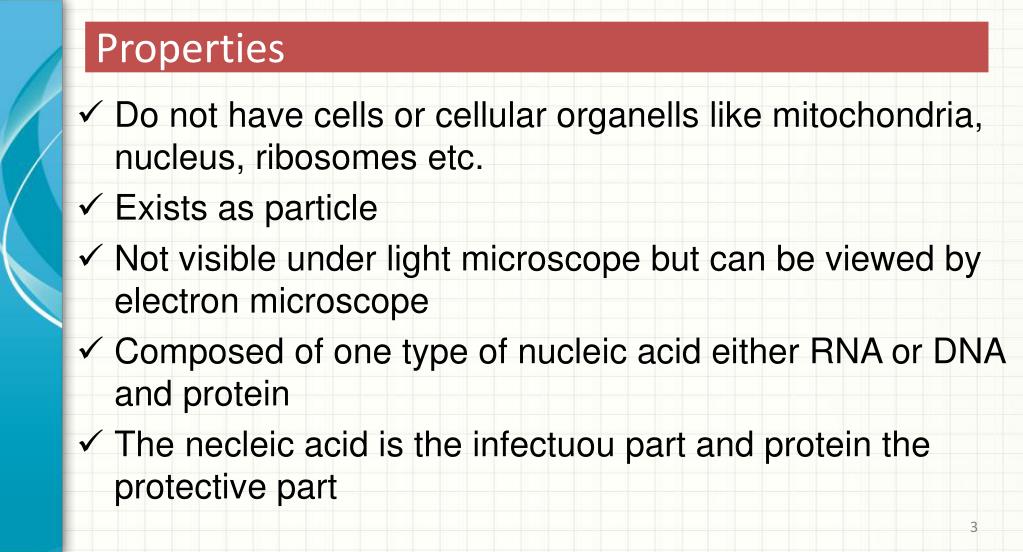 Properties

✓ Do not have cells or cellular organells like mitochondria, nucleus, ribosomes etc.

✓ Exists as particle

✓ Not visible under light microscope but can be viewed by electron microscope

✓ Composed of one type of nucleic acid either RNA or DNA and protein

✓ The necleic acid is the infectuou part and protein the protective part

3